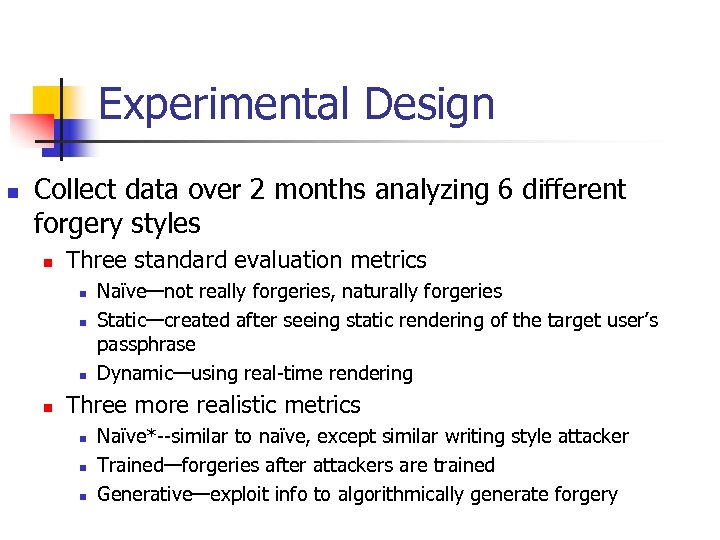 Experimental Design

Collect data over 2 months analyzing 6 different forgery styles

Three standard evaluation metrics

Naïve—not really forgeries, naturally forgeries

Static—created after seeing static rendering of the target user's passphrase

Dynamic—using real-time rendering

Three more realistic metrics

Naïve*--similar to naïve, except similar writing style attacker

Trained—forgeries after attackers are trained

Generative—exploit info to algorithmically generate forgery